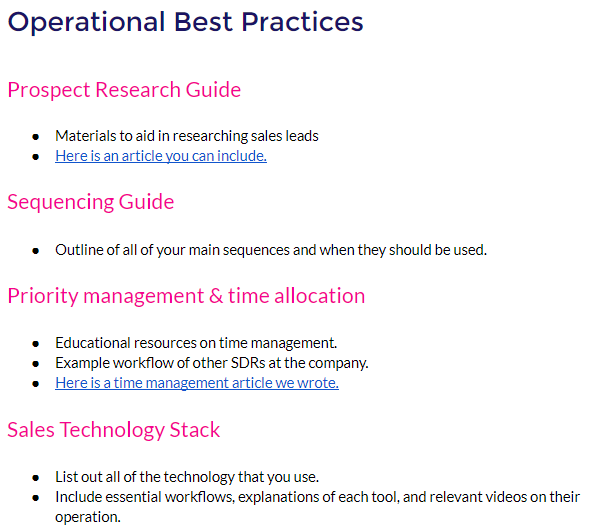 Operational Best Practices

Prospect Research Guide

- Materials to aid in researching sales leads
- Here is an article you can include.

Sequencing Guide

- Outline of all of your main sequences and when they should be used.

Priority management & time allocation

- Educational resources on time management.
- Example workflow of other SDRs at the company.
- Here is a time management article we wrote.

Sales Technology Stack

- List out all of the technology that you use.
- Include essential workflows, explanations of each tool, and relevant videos on their operation.